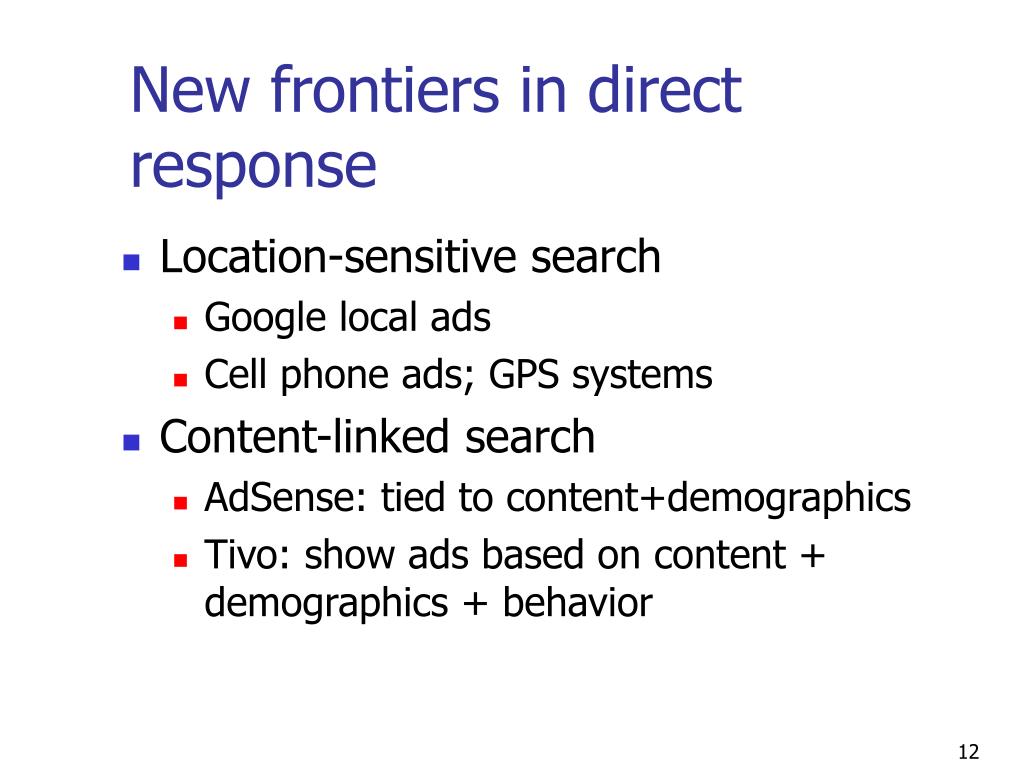 New frontiers in direct response

- Location-sensitive search
  - Google local ads
  - Cell phone ads; GPS systems
- Content-linked search
  - AdSense: tied to content+demographics
  - Tivo: show ads based on content + demographics + behavior

12